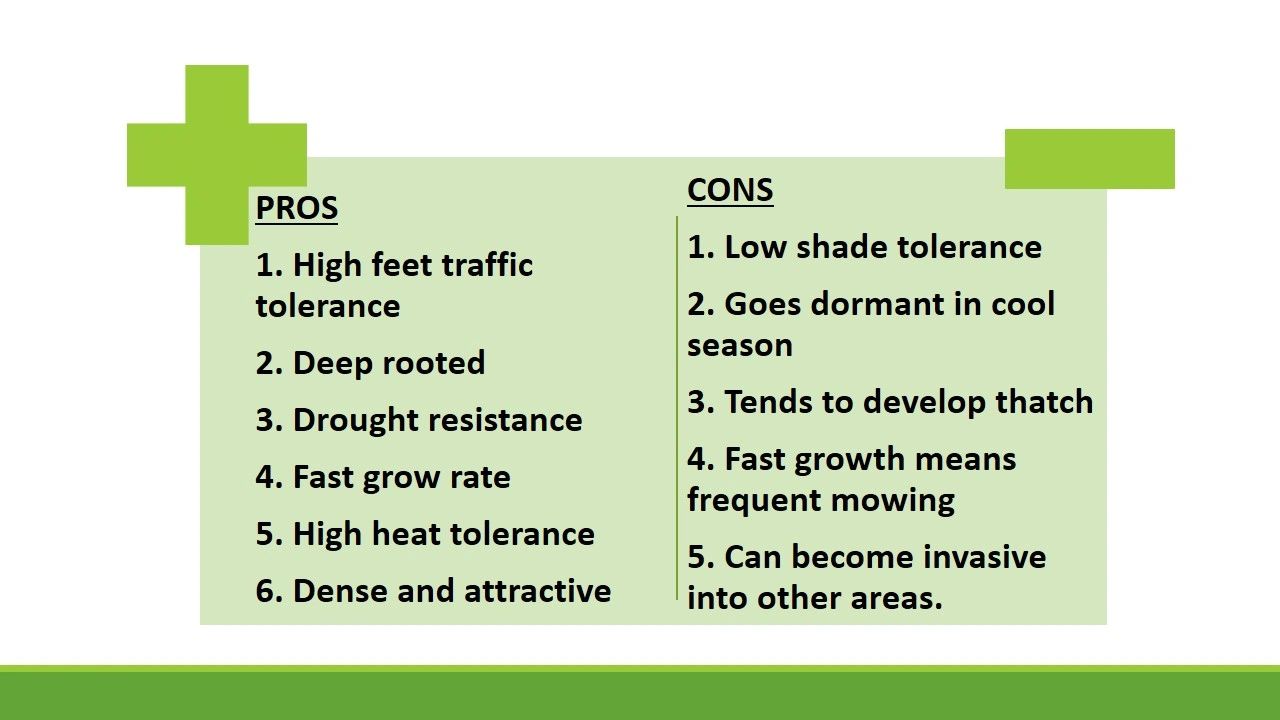 PROS

1. High feet traffic tolerance

2. Deep rooted

3. Drought resistance

4. Fast grow rate

5. High heat tolerance

6. Dense and attractive

CONS

1. Low shade tolerance

2. Goes dormant in cool season

3. Tends to develop thatch

4. Fast growth means frequent mowing

5. Can become invasive into other areas.